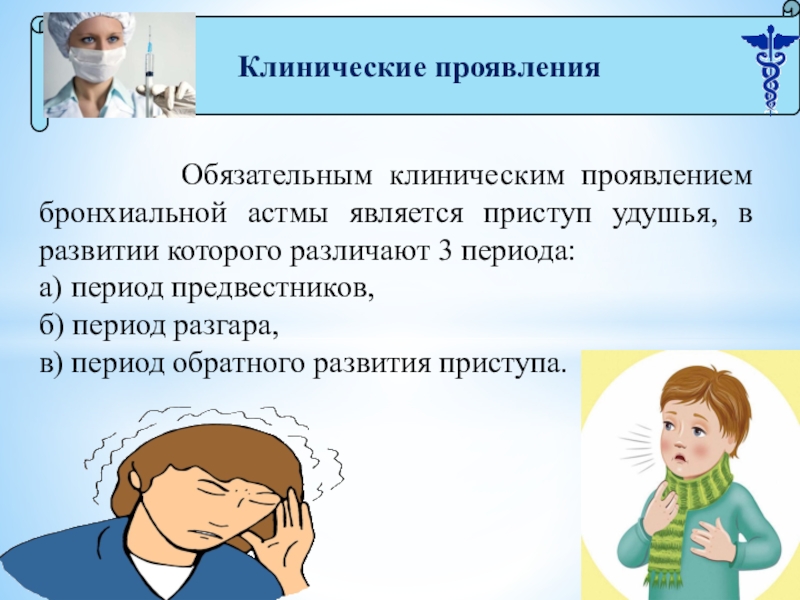 Клинические проявления

Обязательным клиническим проявлением бронхиальной астмы является приступ удушья, в развитии которого различают 3 периода:
а) период предвестников,
б) период разгара,
в) период обратного развития приступа.